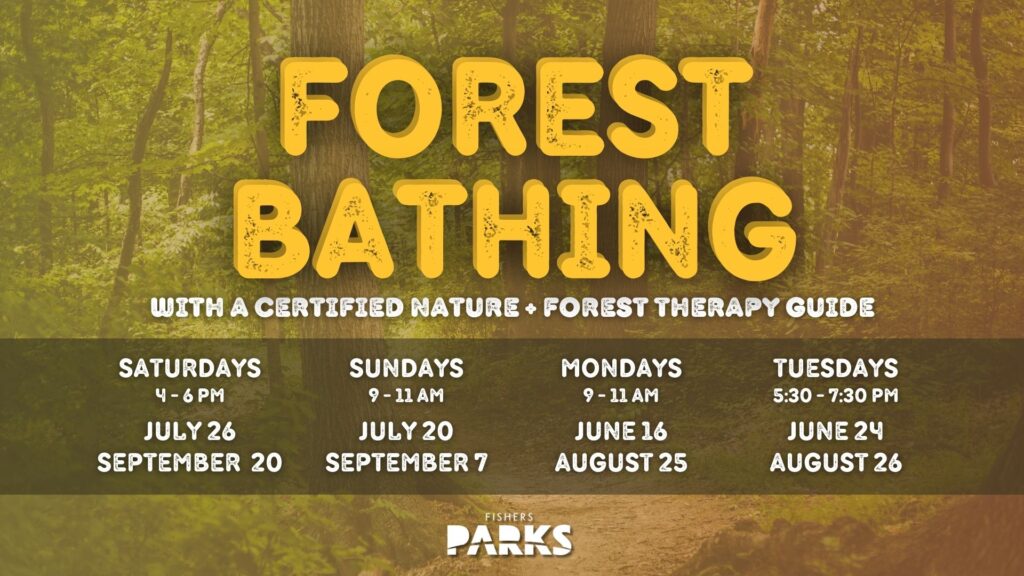 FOREST BATHING

WITH A CERTIFIED NATURE + FOREST THERAPY GUIDE

SATURDAYS
4 - 6 PM
JULY 26
SEPTEMBER 20

SUNDAYS
9 - 11 AM
JULY 20
SEPTEMBER 7

MONDAYS
9 - 11 AM
JUNE 16
AUGUST 25

TUESDAYS
5:30 - 7:30 PM
JUNE 24
AUGUST 26

FISHERS
PARKS